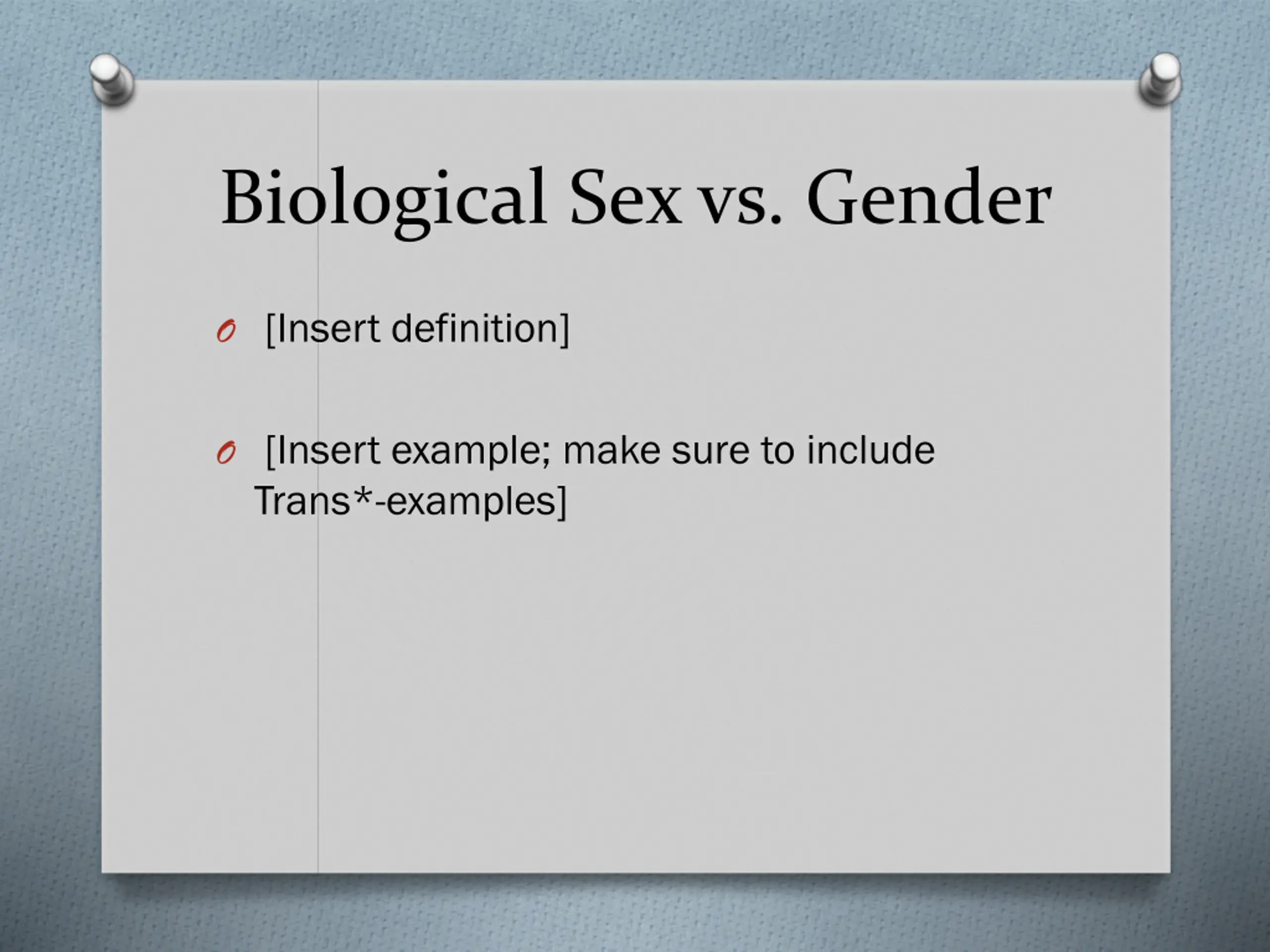 Biological Sex vs. Gender

[Insert definition]

[Insert example; make sure to include Trans*-examples]